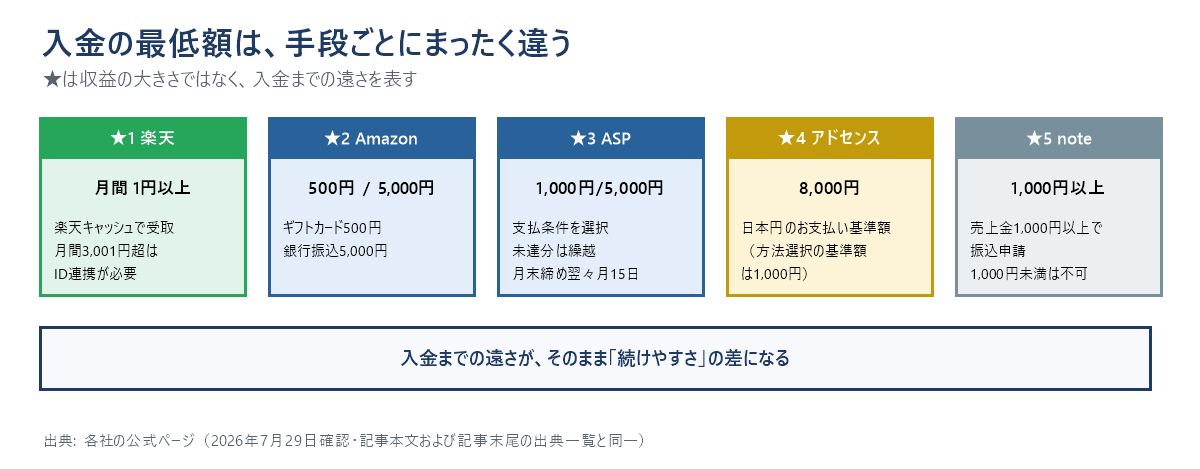 入金の最低額は、手段ごとにまったく違う

★は収益の大きさではなく、入金までの遠さを表す

★1 楽天

月間 1円以上

楽天キャッシュで受取
月間3,001円超は
ID連携が必要

★2 Amazon

500円 / 5,000円

ギフトカード500円
銀行振込5,000円

★3 ASP

1,000円/5,000円

支払条件を選択
未達分は繰越
月末締め翌々月15日

★4 アドセンス

8,000円

日本円のお支払い基準額
（方法選択の基準額
は1,000円）

★5 note

1,000円以上

売上金1,000円以上で
振込申請
1,000円未満は不可

入金までの遠さが、そのまま「続けやすさ」の差になる

出典: 各社の公式ページ（2026年7月29日確認・記事本文および記事末尾の出典一覧と同一）